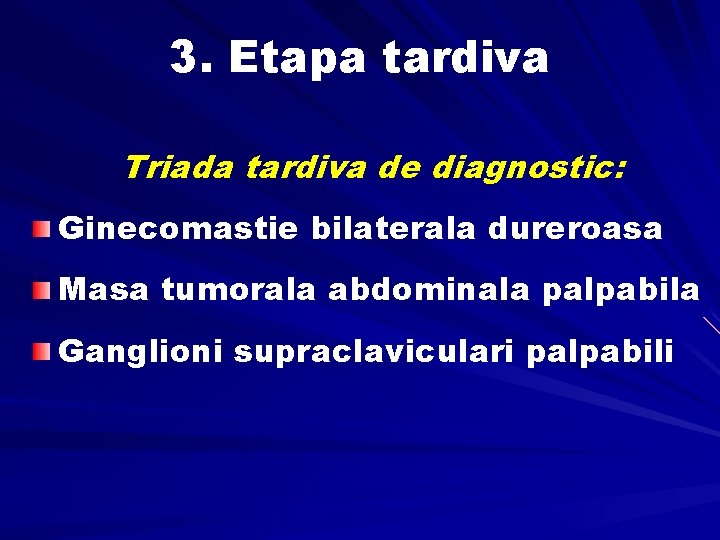 3. Etapa tardiva

Triada tardiva de diagnostic:

Ginecomastie bilaterala dureroasa

Masa tumorala abdominala palpabila

Ganglioni supraclaviculari palpabili